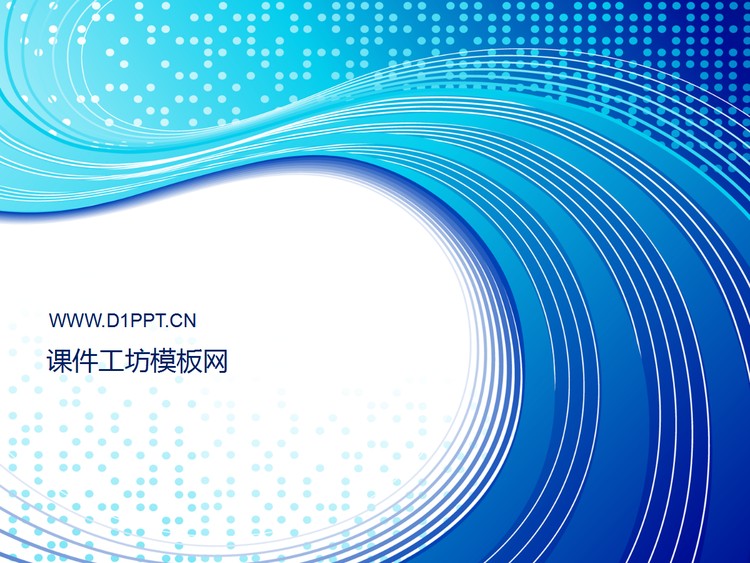 WWW.D1PPT.CN

课件工坊模板网